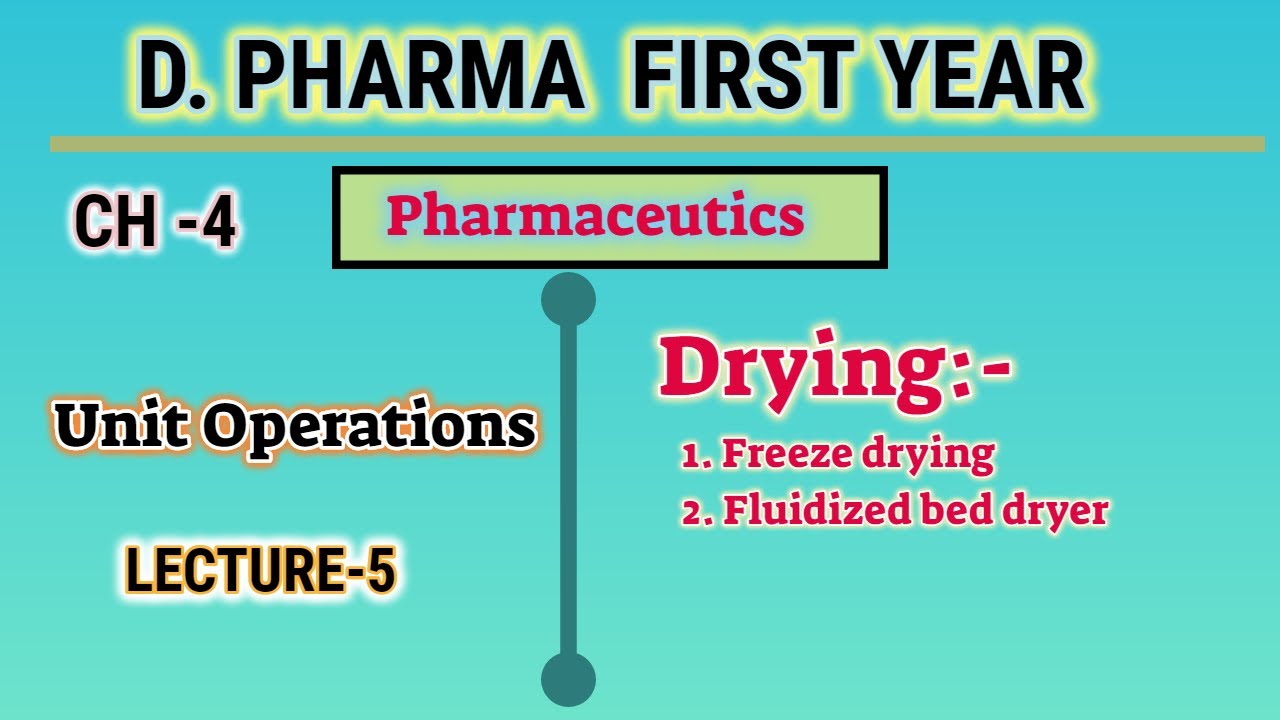 D. PHARMA FIRST YEAR

CH -4

Pharmaceutics

Unit Operations

LECTURE-5

Drying:-

1. Freeze drying
2. Fluidized bed dryer